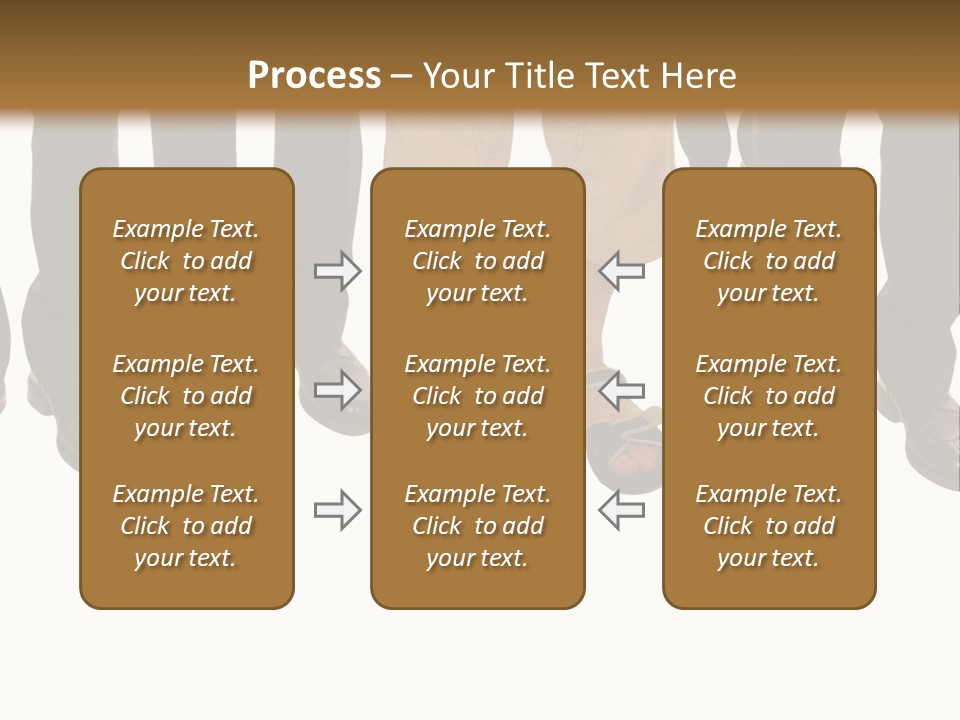 Process – Your Title Text Here

Example Text. Click to add your text.

Example Text. Click to add your text.

Example Text. Click to add your text.

Example Text. Click to add your text.

Example Text. Click to add your text.

Example Text. Click to add your text.

Example Text. Click to add your text.

Example Text. Click to add your text.

Example Text. Click to add your text.